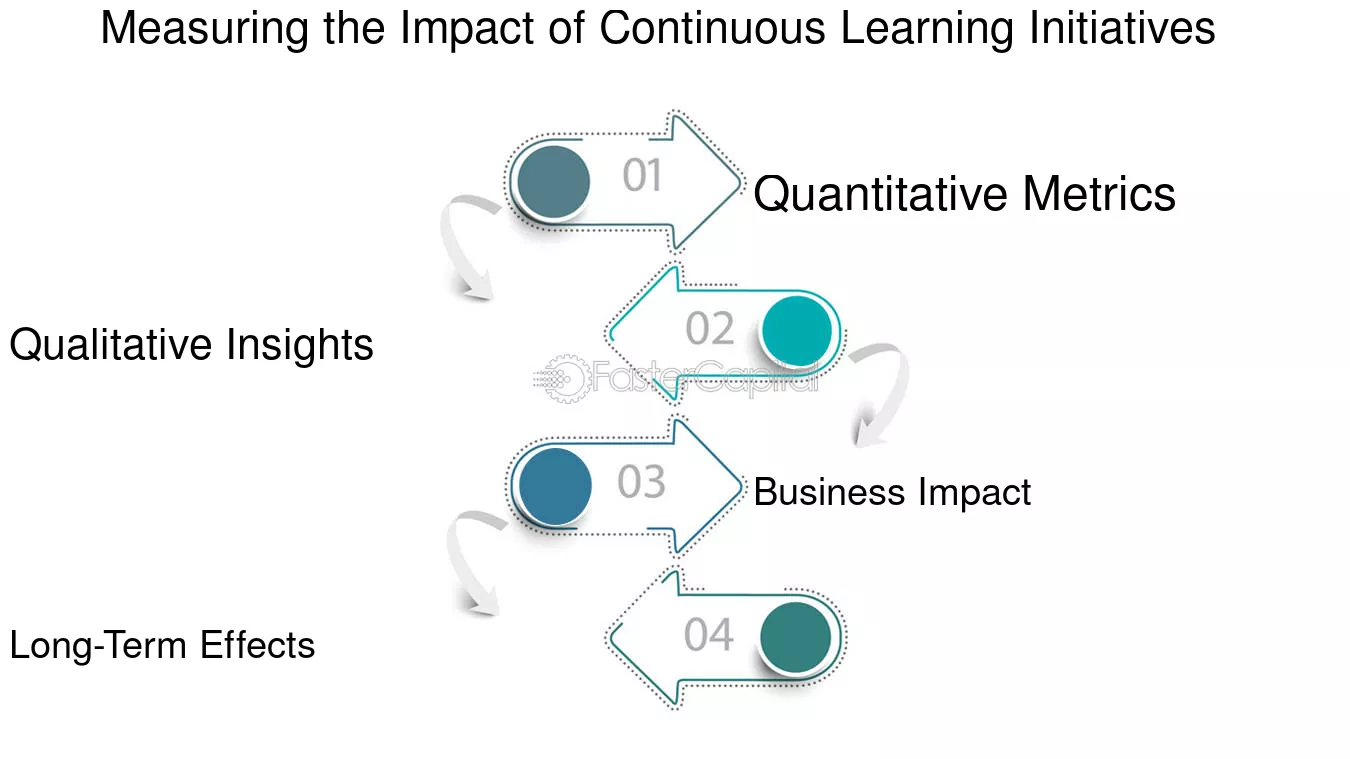 Measuring the Impact of Continuous Learning Initiatives

01

Quantitative Metrics

02

Qualitative Insights

FasterCapital

03

Business Impact

04

Long-Term Effects